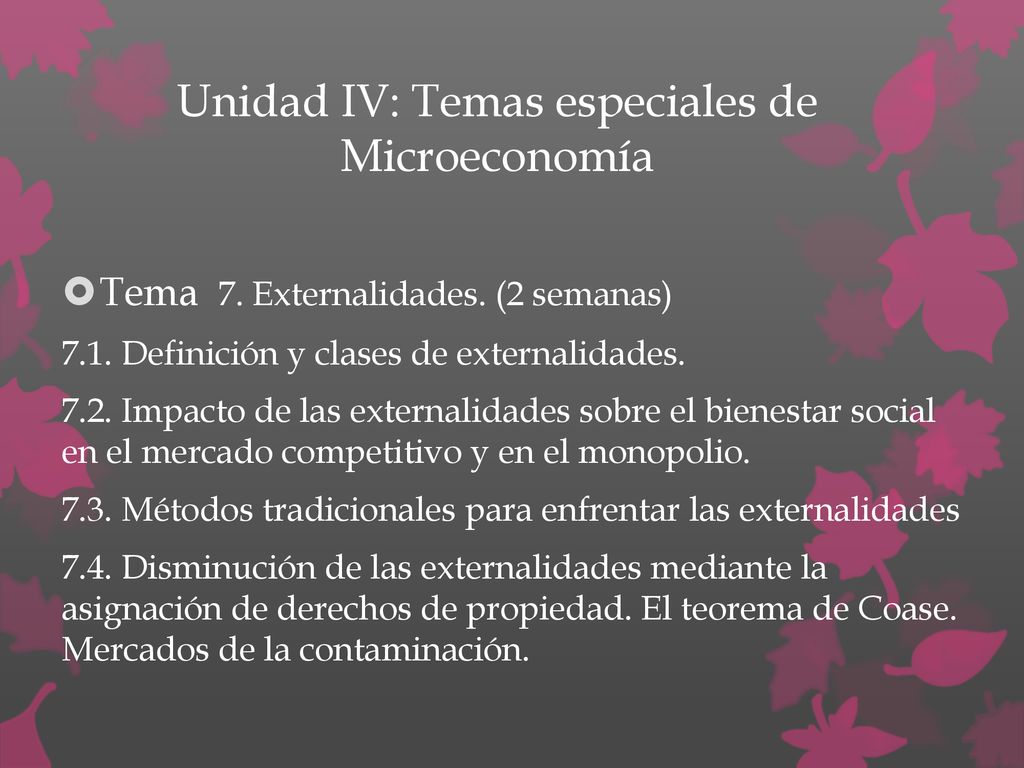 Unidad IV: Temas especiales de Microeconomía

Tema 7. Externalidades. (2 semanas)

7.1. Definición y clases de externalidades.

7.2. Impacto de las externalidades sobre el bienestar social en el mercado competitivo y en el monopolio.

7.3. Métodos tradicionales para enfrentar las externalidades

7.4. Disminución de las externalidades mediante la asignación de derechos de propiedad. El teorema de Coase. Mercados de la contaminación.